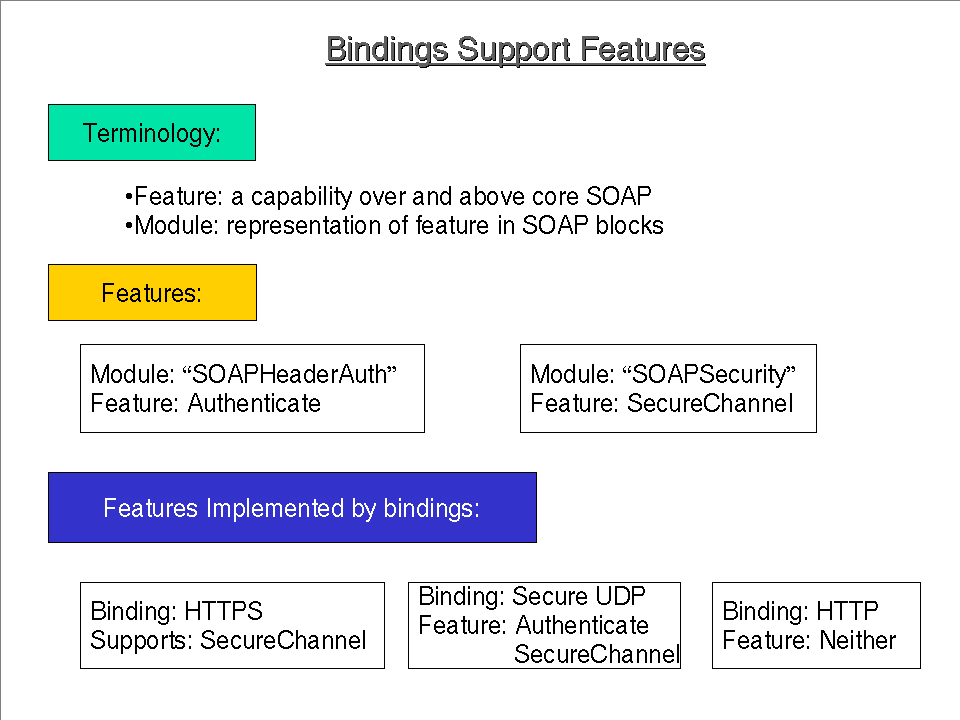 Bindings Support Features

Terminology:

•Feature: a capability over and above core SOAP
•Module: representation of feature in SOAP blocks

Features:

Module: “SOAPHeaderAuth”
Feature: Authenticate

Module: “SOAPSecurity”
Feature: SecureChannel

Features Implemented by bindings:

Binding: HTTPS
Supports: SecureChannel

Binding: Secure UDP
Feature: Authenticate
SecureChannel

Binding: HTTP
Feature: Neither